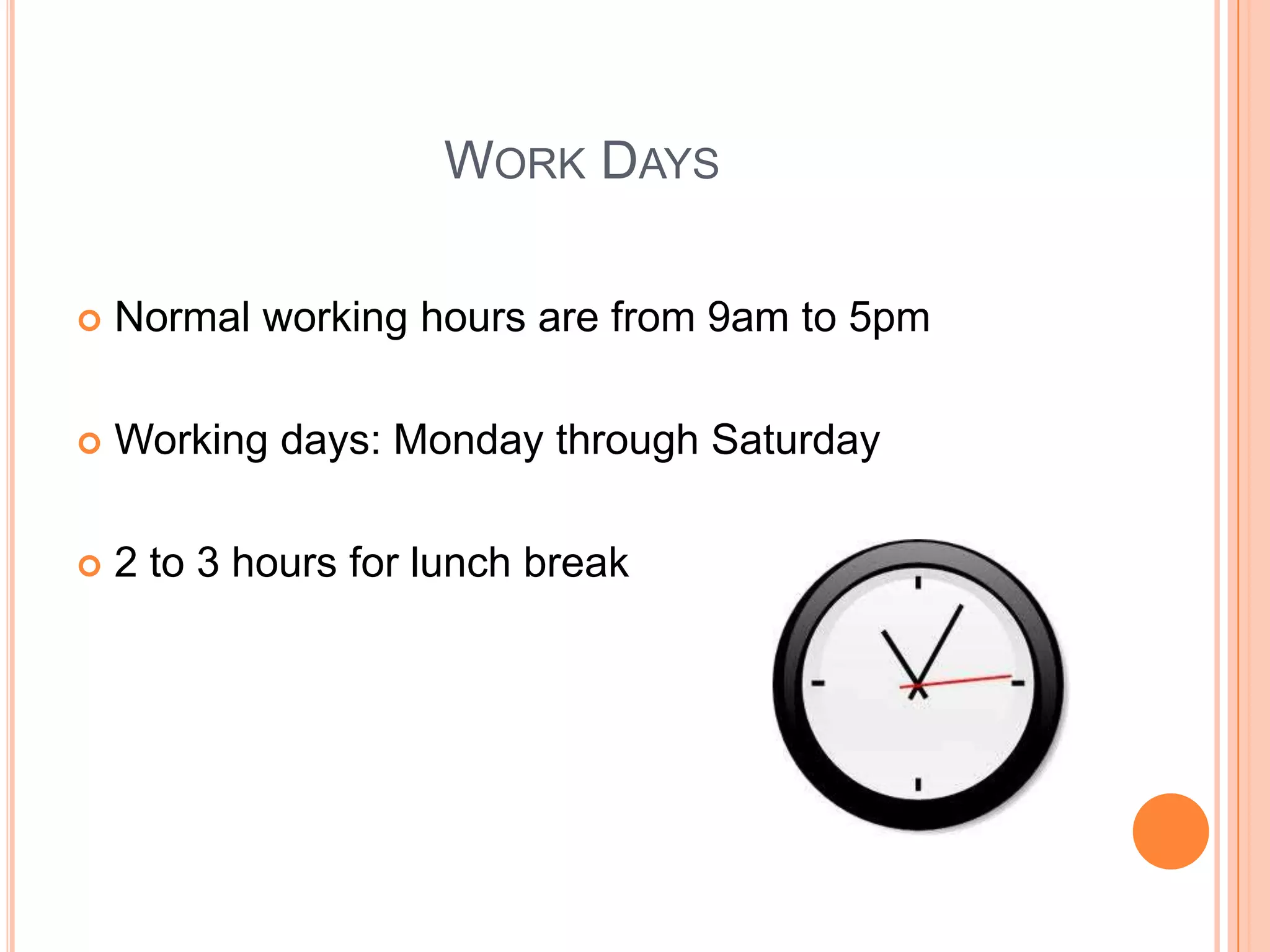 WORK DAYS

Normal working hours are from 9am to 5pm

Working days: Monday through Saturday

2 to 3 hours for lunch break